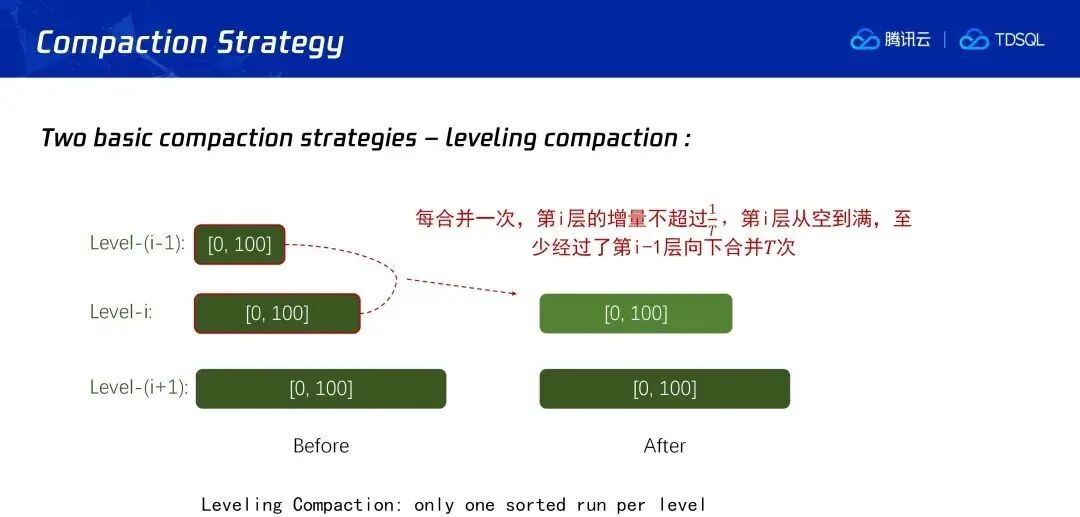 Compaction Strategy

腾讯云 | TDSQL

Two basic compaction strategies – leveling compaction :

每合并一次，第i层的增量不超过$\frac{1}{T}$，第i层从空到满，至少经过了第i-1层向下合并$T$次

Level-(i-1):
[0, 100]

Level-i:
[0, 100]

[0, 100]

Level-(i+1):
[0, 100]

[0, 100]

Before

After

Leveling Compaction: only one sorted run per level